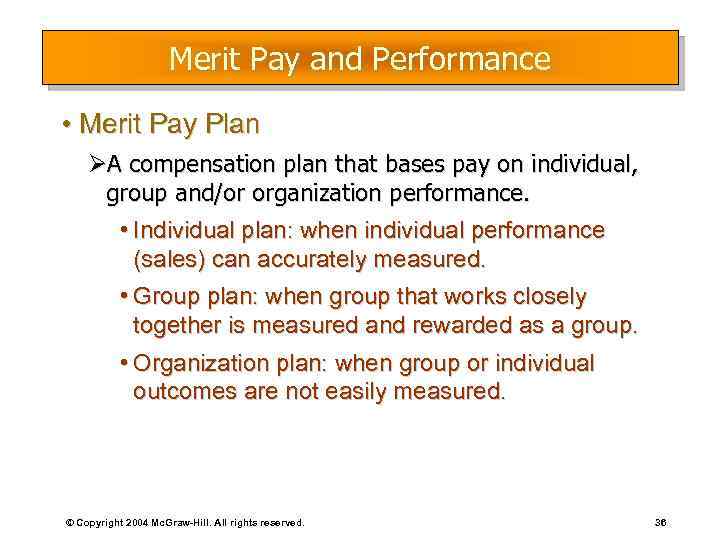 Merit Pay and Performance

• Merit Pay Plan

➢A compensation plan that bases pay on individual, group and/or organization performance.

• Individual plan: when individual performance (sales) can accurately measured.

• Group plan: when group that works closely together is measured and rewarded as a group.

• Organization plan: when group or individual outcomes are not easily measured.

© Copyright 2004 McGraw-Hill. All rights reserved.

36